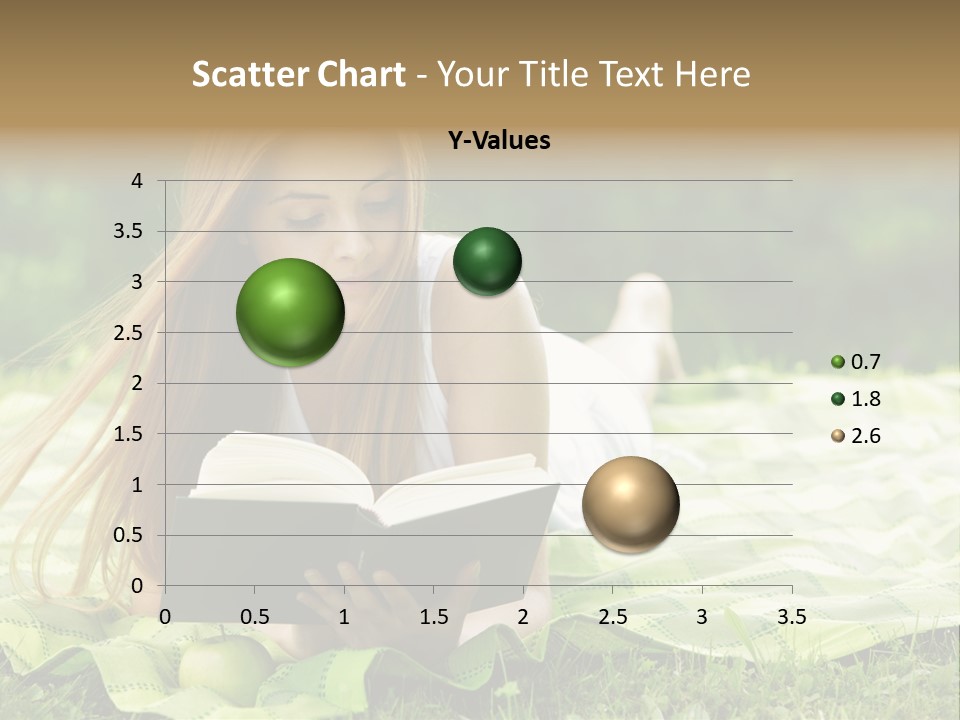 Scatter Chart - Your Title Text Here

Y-Values

4
3.5
3
2.5
2
1.5
1
0.5
0

0 0.5 1 1.5 2 2.5 3 3.5

0.7
1.8
2.6